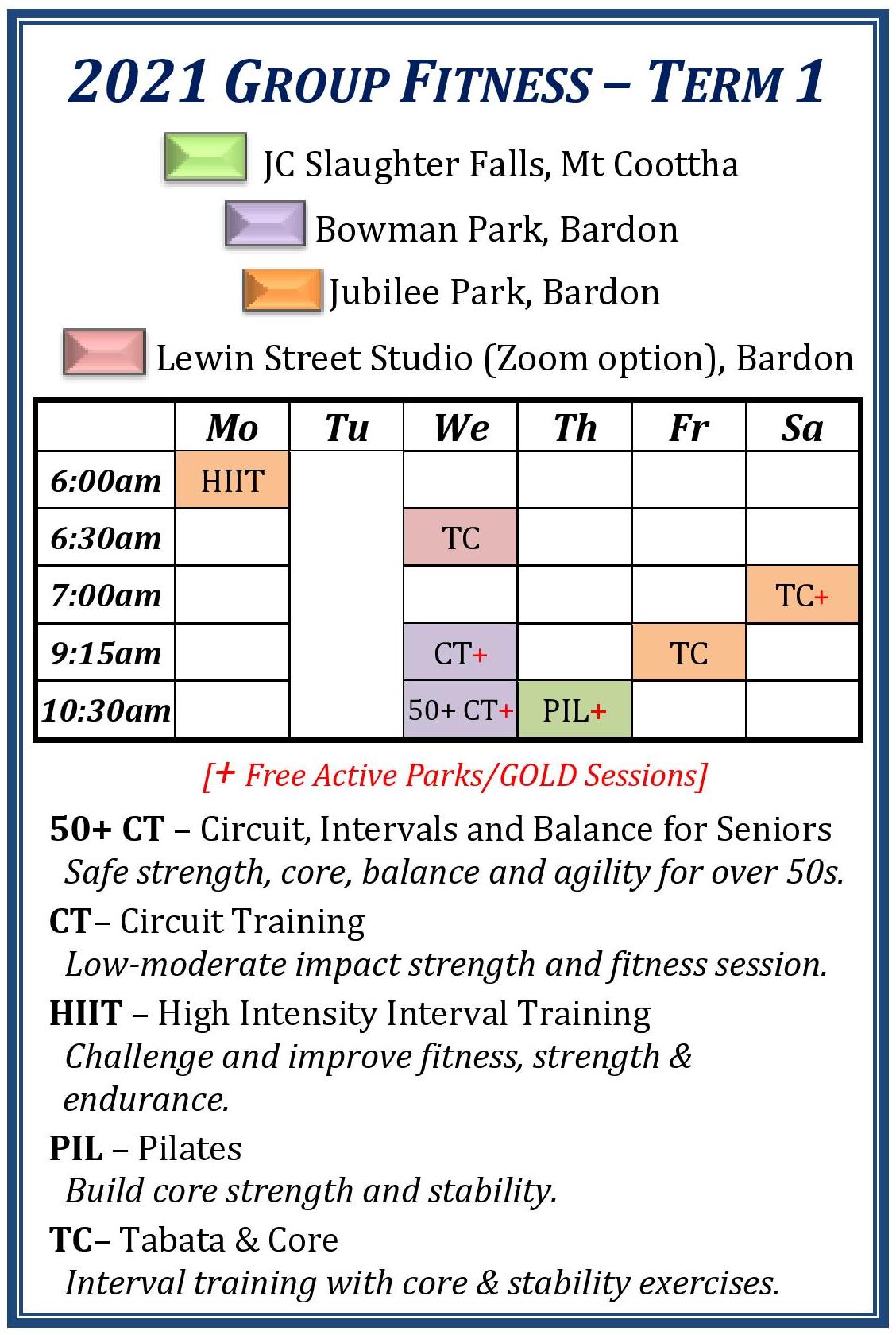 2021 GROUP FITNESS – TERM 1

JC Slaughter Falls, Mt Coottha

Bowman Park, Bardon

Jubilee Park, Bardon

Lewin Street Studio (Zoom option), Bardon

| | Mo | Tu | We | Th | Fr | Sa |
|---|---|---|---|---|---|---|
| 6:00am | HIIT | | | | | |
| 6:30am | | | TC | | | |
| 7:00am | | | | | | TC+ |
| 9:15am | | | CT+ | | TC | |
| 10:30am | | | 50+ CT+ | PIL+ | | |

[+ Free Active Parks/GOLD Sessions]

50+ CT – Circuit, Intervals and Balance for Seniors
Safe strength, core, balance and agility for over 50s.

CT– Circuit Training
Low-moderate impact strength and fitness session.

HIIT – High Intensity Interval Training
Challenge and improve fitness, strength & endurance.

PIL – Pilates
Build core strength and stability.

TC– Tabata & Core
Interval training with core & stability exercises.